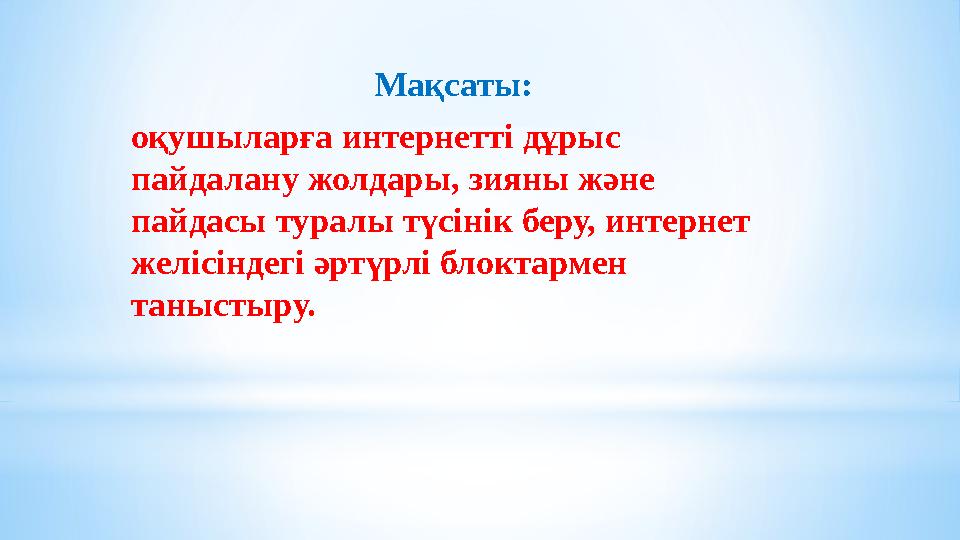 Мақсаты:

оқушыларға интернетті дұрыс пайдалану жолдары, зияны және пайдасы туралы түсінік беру, интернет желісіндегі әртүрлі блоктармен таныстыру.